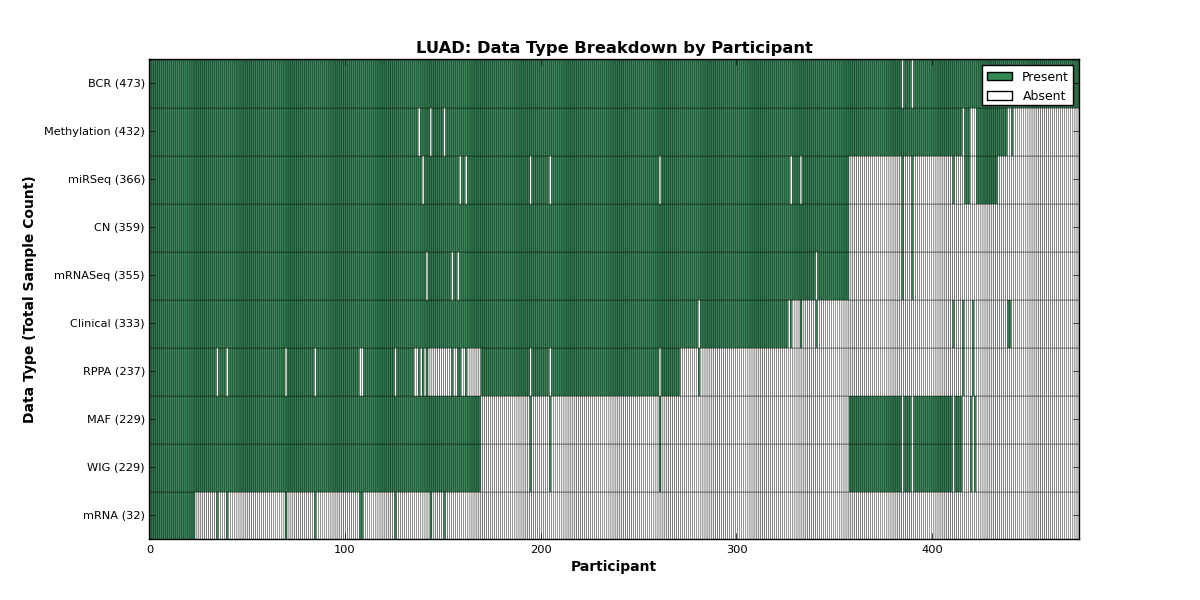 LUAD: Data Type Breakdown by Participant

Present
Absent

Data Type (Total Sample Count)

BCR (473)
Methylation (432)
miRSeq (366)
CN (359)
mRNASeq (355)
Clinical (333)
RPPA (237)
MAF (229)
WIG (229)
mRNA (32)

0
100
200
300
400

Participant